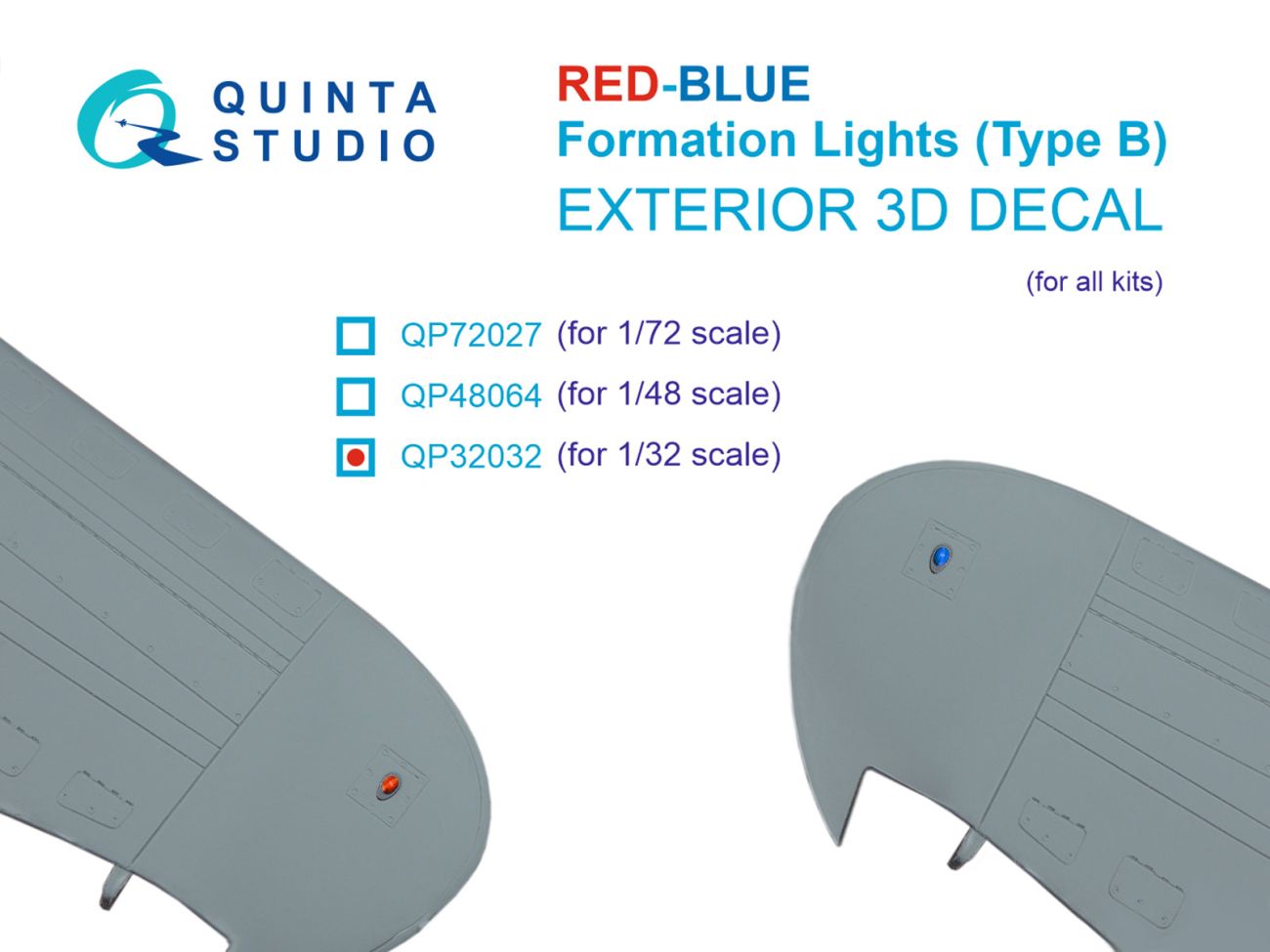 QUINTA
STUDIO

RED-BLUE
Formation Lights (Type B)
EXTERIOR 3D DECAL
(for all kits)

QP72027 (for 1/72 scale)
QP48064 (for 1/48 scale)
QP32032 (for 1/32 scale)